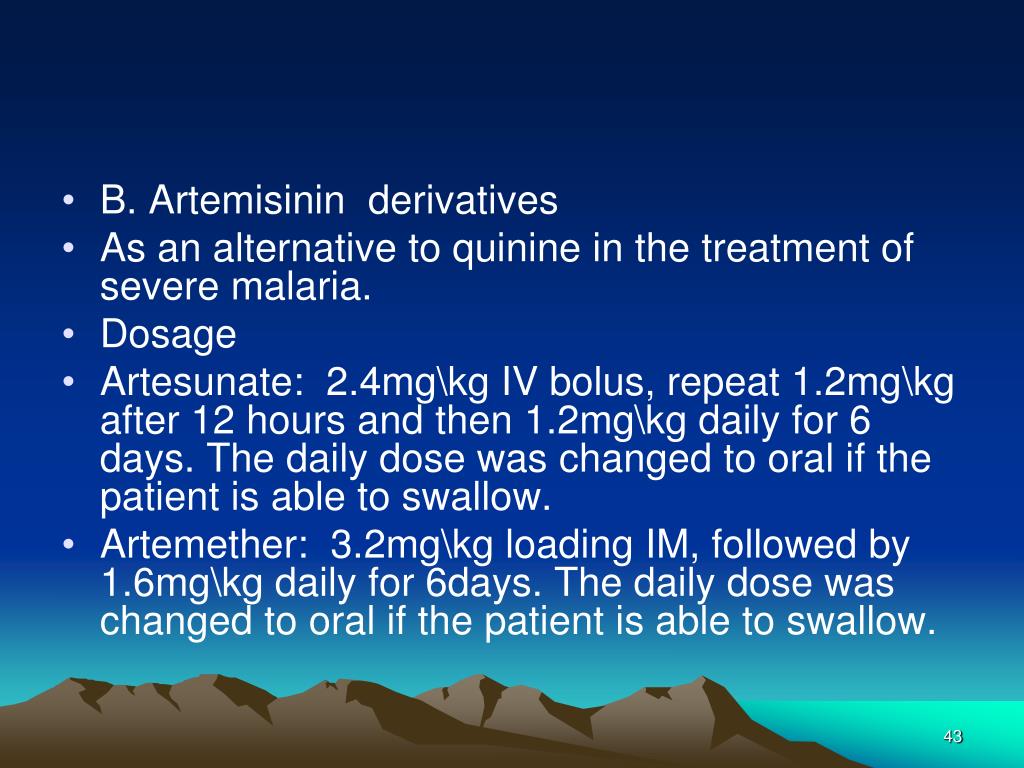 • B. Artemisinin derivatives
• As an alternative to quinine in the treatment of severe malaria.
• Dosage
• Artesunate: 2.4mg\kg IV bolus, repeat 1.2mg\kg after 12 hours and then 1.2mg\kg daily for 6 days. The daily dose was changed to oral if the patient is able to swallow.
• Artemether: 3.2mg\kg loading IM, followed by 1.6mg\kg daily for 6days. The daily dose was changed to oral if the patient is able to swallow.

43